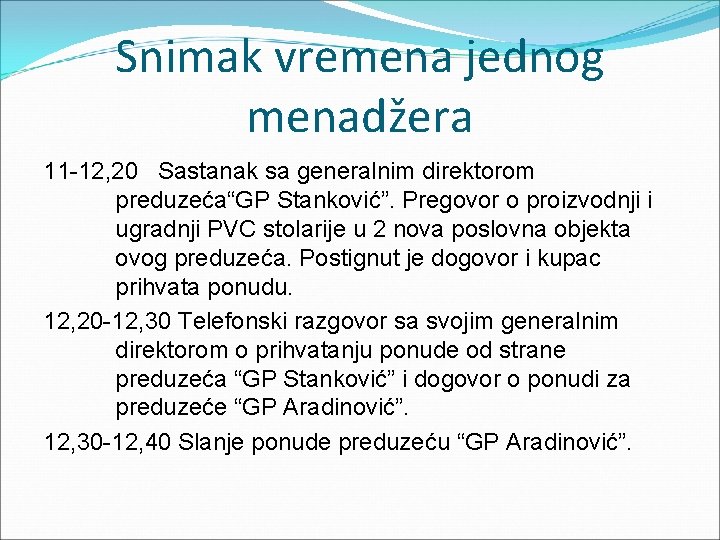 Snimak vremena jednog menadžera

11-12,20 Sastanak sa generalnim direktorom preduzeća“GP Stanković”. Pregovor o proizvodnji i ugradnji PVC stolarije u 2 nova poslovna objekta ovog preduzeća. Postignut je dogovor i kupac prihvata ponudu.

12,20-12,30 Telefonski razgovor sa svojim generalnim direktorom o prihvatanju ponude od strane preduzeća “GP Stanković” i dogovor o ponudi za preduzeće “GP Aradinović”.

12,30-12,40 Slanje ponude preduzeću “GP Aradinović”.